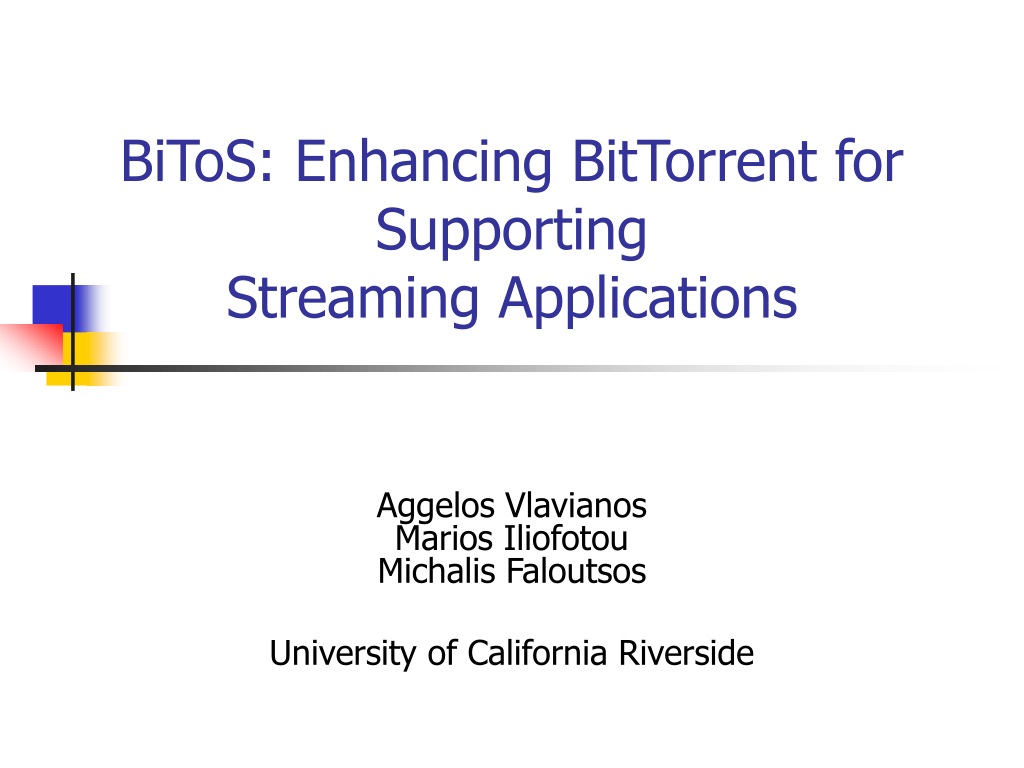 BiToS: Enhancing BitTorrent for Supporting Streaming Applications

Aggelos Vlavianos
Marios Iliofotou
Michalis Faloutsos

University of California Riverside